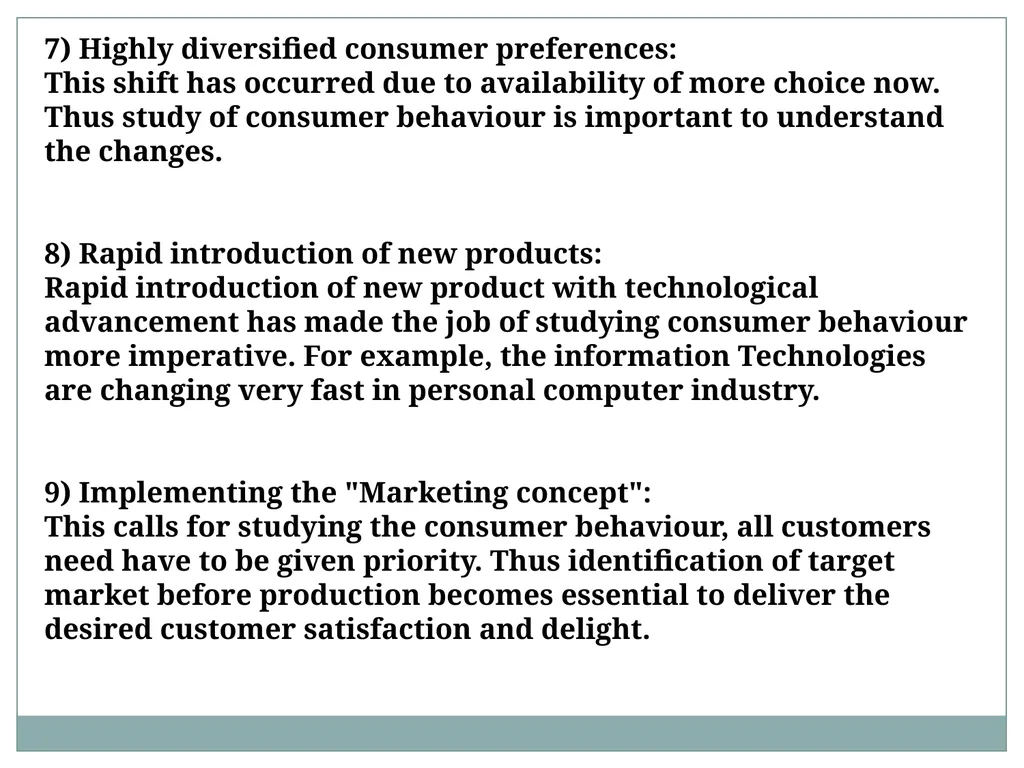 7) Highly diversified consumer preferences:
This shift has occurred due to availability of more choice now. Thus study of consumer behaviour is important to understand the changes.

8) Rapid introduction of new products:
Rapid introduction of new product with technological advancement has made the job of studying consumer behaviour more imperative. For example, the information Technologies are changing very fast in personal computer industry.

9) Implementing the "Marketing concept":
This calls for studying the consumer behaviour, all customers need have to be given priority. Thus identification of target market before production becomes essential to deliver the desired customer satisfaction and delight.